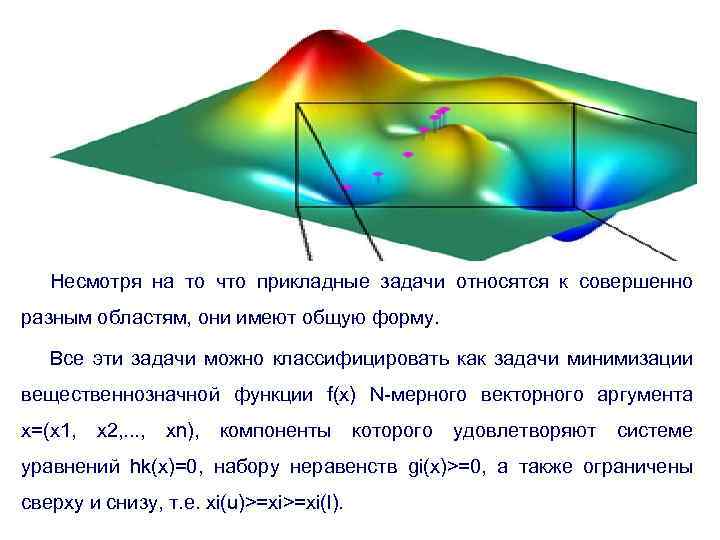 Несмотря на то что прикладные задачи относятся к совершенно разным областям, они имеют общую форму.

Все эти задачи можно классифицировать как задачи минимизации вещественнозначной функции f(x) N-мерного векторного аргумента x=(x1, x2,..., xn), компоненты которого удовлетворяют системе уравнений hk(x)=0, набору неравенств gi(x)>=0, а также ограничены сверху и снизу, т.е. xi(u)>=xi>=xi(l).